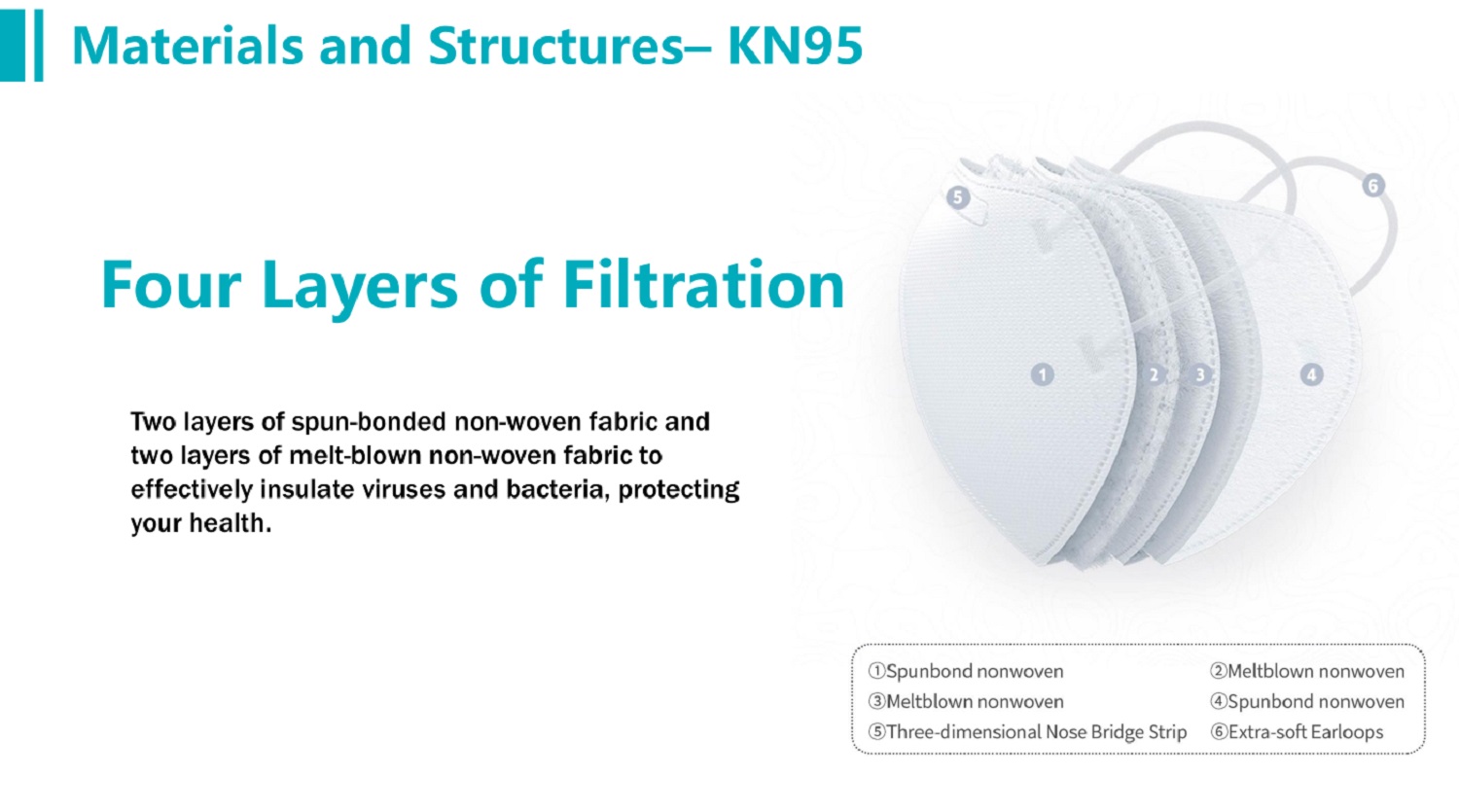 Materials and Structures– KN95

Four Layers of Filtration

Two layers of spun-bonded non-woven fabric and two layers of melt-blown non-woven fabric to effectively insulate viruses and bacteria, protecting your health.

5

6

1

2

3

4

①Spunbond nonwoven ②Meltblown nonwoven
③Meltblown nonwoven ④Spunbond nonwoven
⑤Three-dimensional Nose Bridge Strip ⑥Extra-soft Earloops